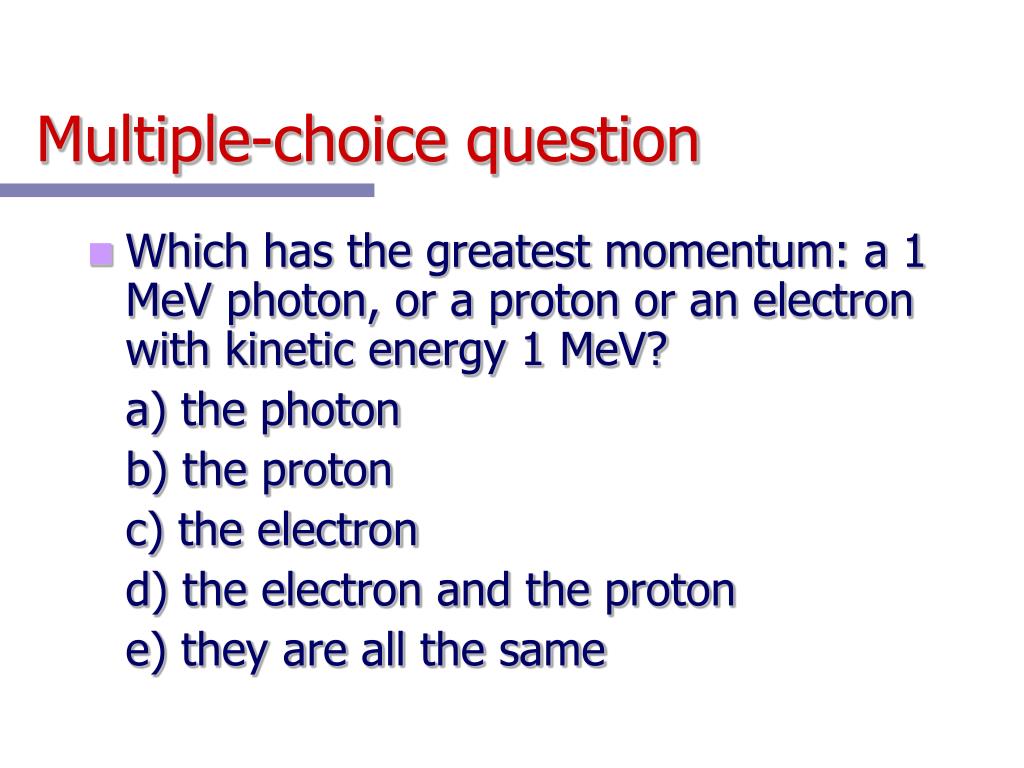 Multiple-choice question

Which has the greatest momentum: a 1 MeV photon, or a proton or an electron with kinetic energy 1 MeV?

a) the photon

b) the proton

c) the electron

d) the electron and the proton

e) they are all the same